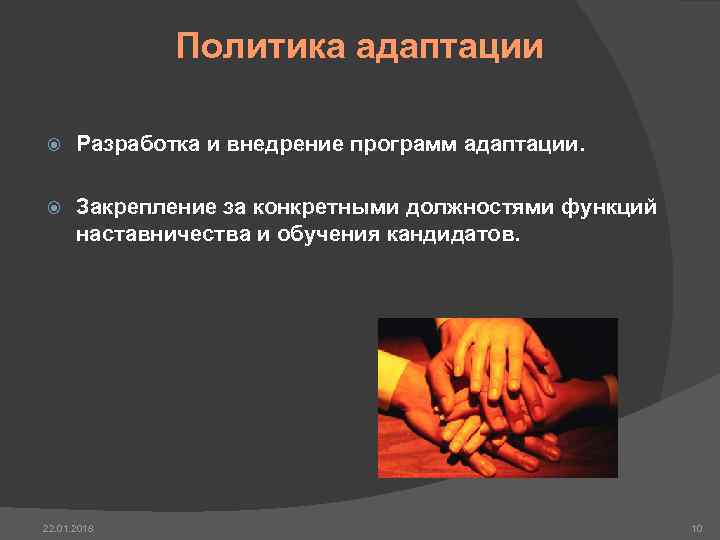 Политика адаптации

Разработка и внедрение программ адаптации.

Закрепление за конкретными должностями функций наставничества и обучения кандидатов.

22.01.2018

10